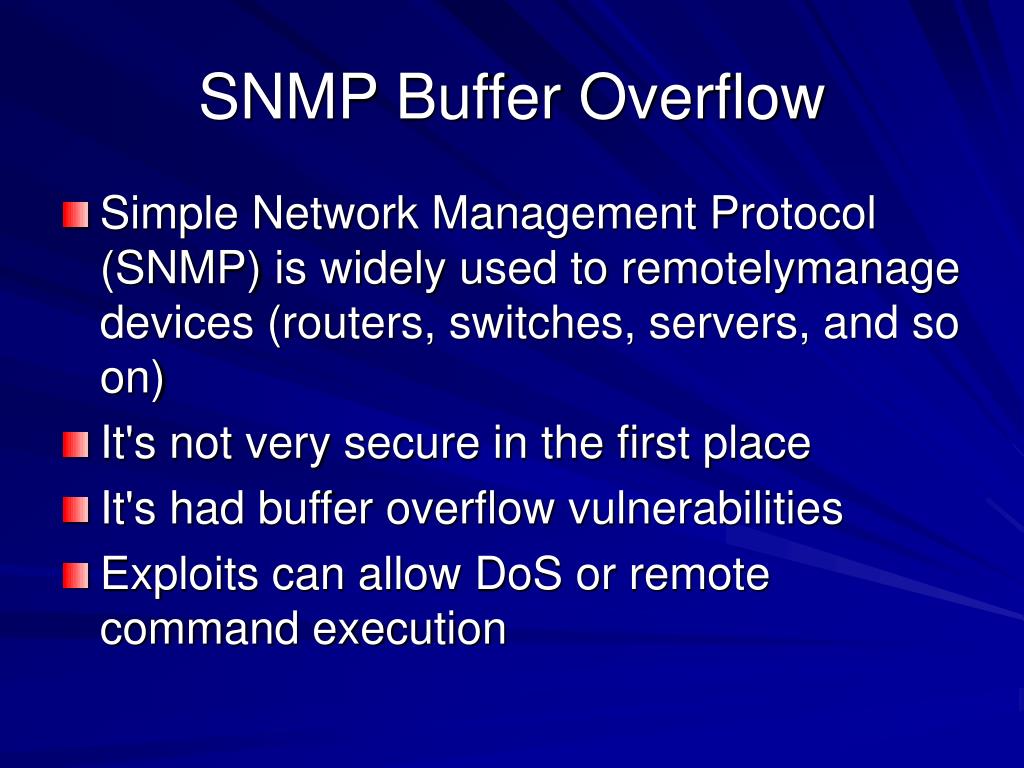 SNMP Buffer Overflow

Simple Network Management Protocol (SNMP) is widely used to remotelymanage devices (routers, switches, servers, and so on)

It's not very secure in the first place

It's had buffer overflow vulnerabilities

Exploits can allow DoS or remote command execution